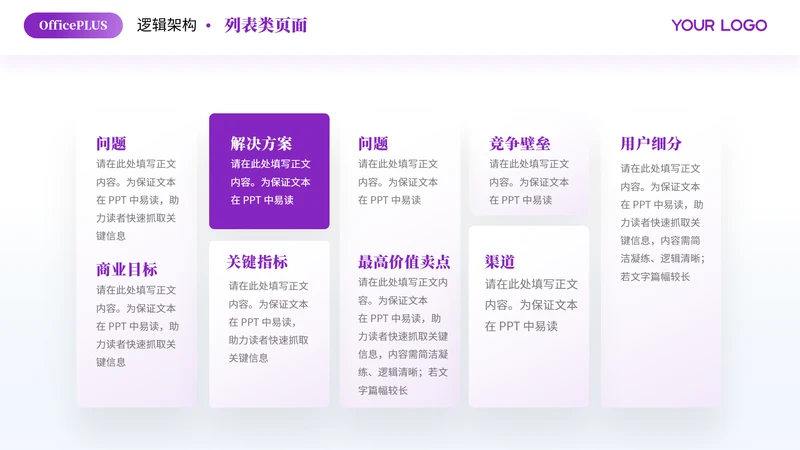 OfficePLUS 逻辑架构 • 列表类页面

YOUR LOGO

问题
请在此处填写正文内容。为保证文本在 PPT 中易读，助力读者快速抓取关键信息

商业目标
请在此处填写正文内容。为保证文本在 PPT 中易读，助力读者快速抓取关键信息

解决方案
请在此处填写正文内容。为保证文本在 PPT 中易读

关键指标
请在此处填写正文内容。为保证文本在 PPT 中易读，助力读者快速抓取关键信息

问题
请在此处填写正文内容。为保证文本在 PPT 中易读

最高价值卖点
请在此处填写正文内容。为保证文本在 PPT 中易读，助力读者快速抓取关键信息，内容需简洁凝练、逻辑清晰；若文字篇幅较长

竞争壁垒
请在此处填写正文内容。为保证文本在 PPT 中易读

渠道
请在此处填写正文内容。为保证文本在 PPT 中易读

用户细分
请在此处填写正文内容。为保证文本在 PPT 中易读，助力读者快速抓取关键信息，内容需简洁凝练、逻辑清晰；若文字篇幅较长